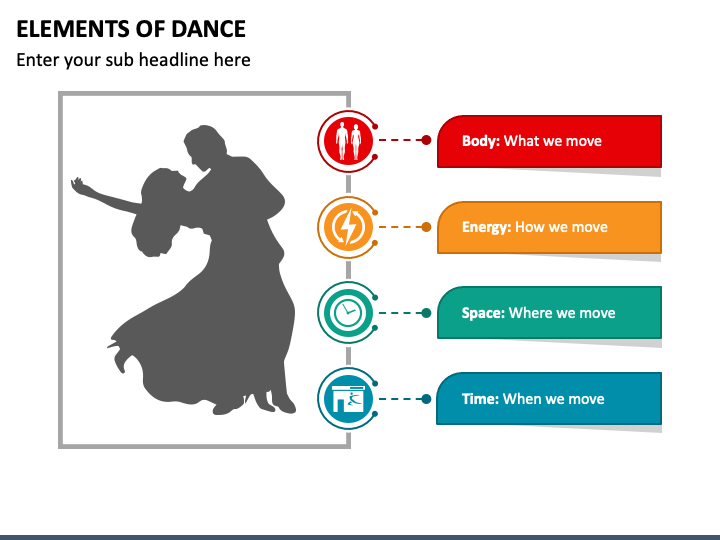 ELEMENTS OF DANCE

Enter your sub headline here

Body: What we move

Energy: How we move

Space: Where we move

Time: When we move